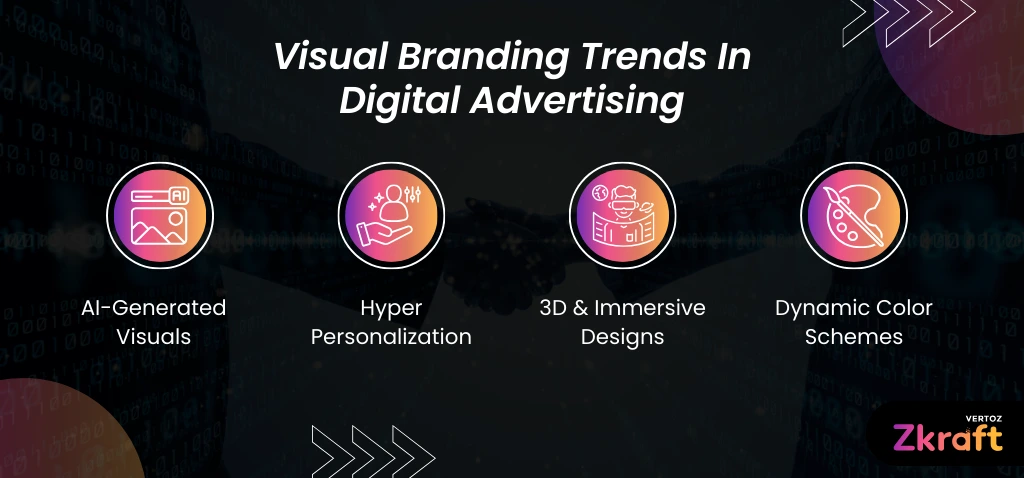 Visual Branding Trends In Digital Advertising

AI

AI-Generated Visuals

Hyper Personalization

3D & Immersive Designs

Dynamic Color Schemes

VERTOZ
Zkraft